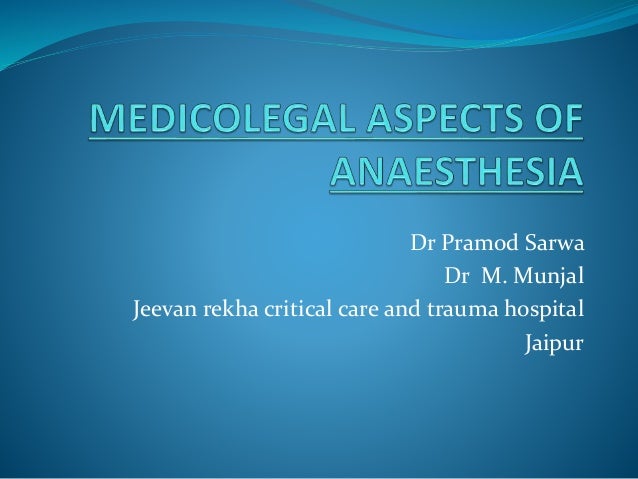 MEDICOLEGAL ASPECTS OF ANAESTHESIA

Dr Pramod Sarwa
Dr M. Munjal
Jeevan rekha critical care and trauma hospital
Jaipur